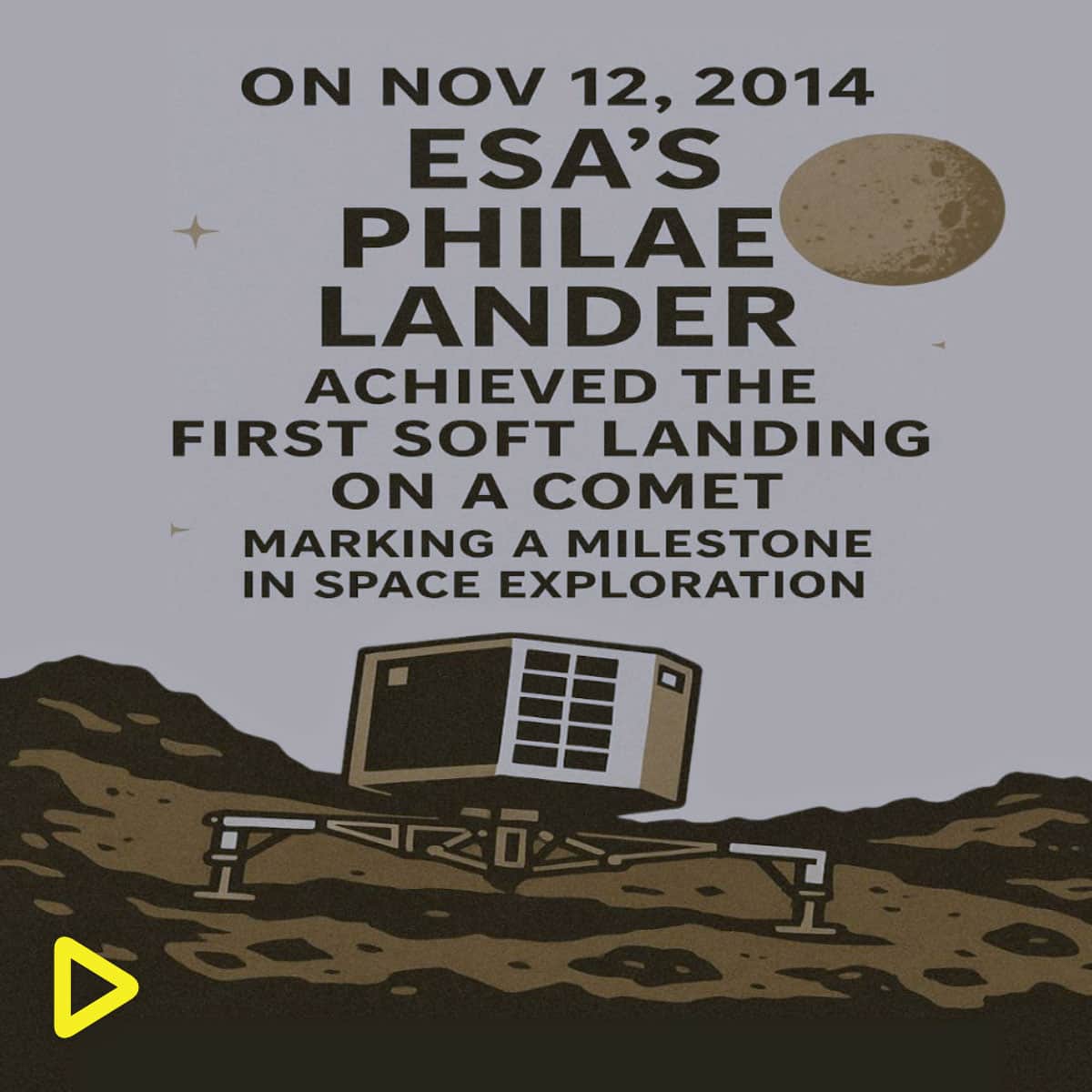 ON NOV 12, 2014
ESA'S
PHILAE
LANDER
ACHIEVED THE
FIRST SOFT LANDING
ON A COMET
MARKING A MILESTONE
IN SPACE EXPLORATION